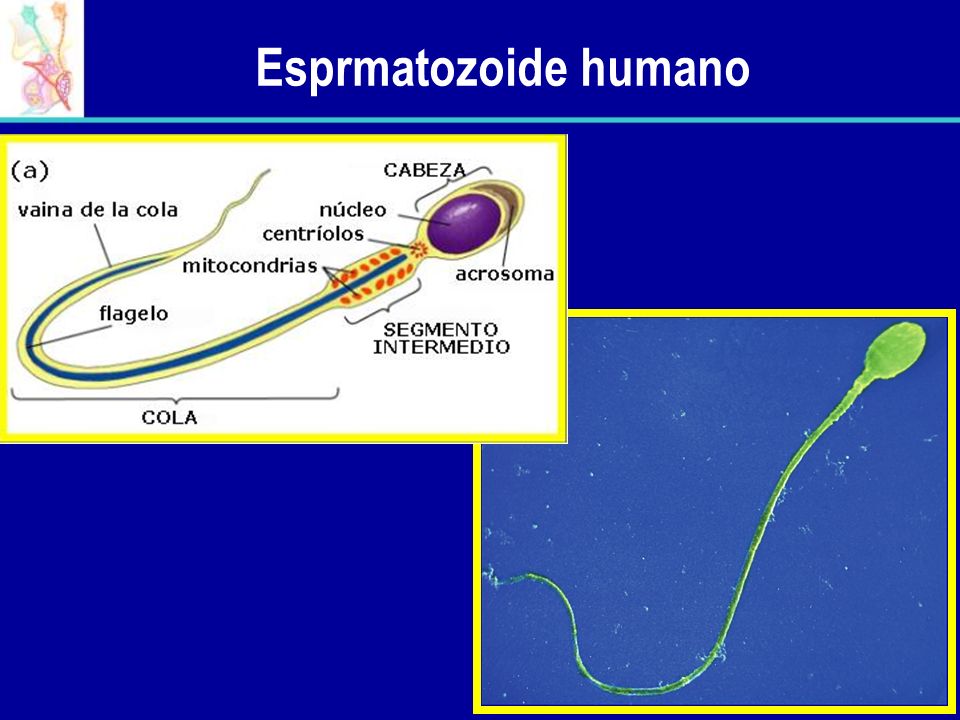 Esprmatozoide humano

(a)
CABEZA
vaina de la cola
núcleo
centríolos
mitocondrias
acrosoma
flagelo
SEGMENTO INTERMEDIO
COLA